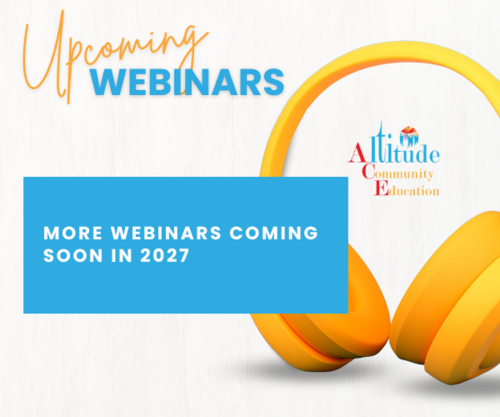 Upcoming
WEBINARS

Altitude
Community
Education

MORE WEBINARS COMING SOON IN 2027